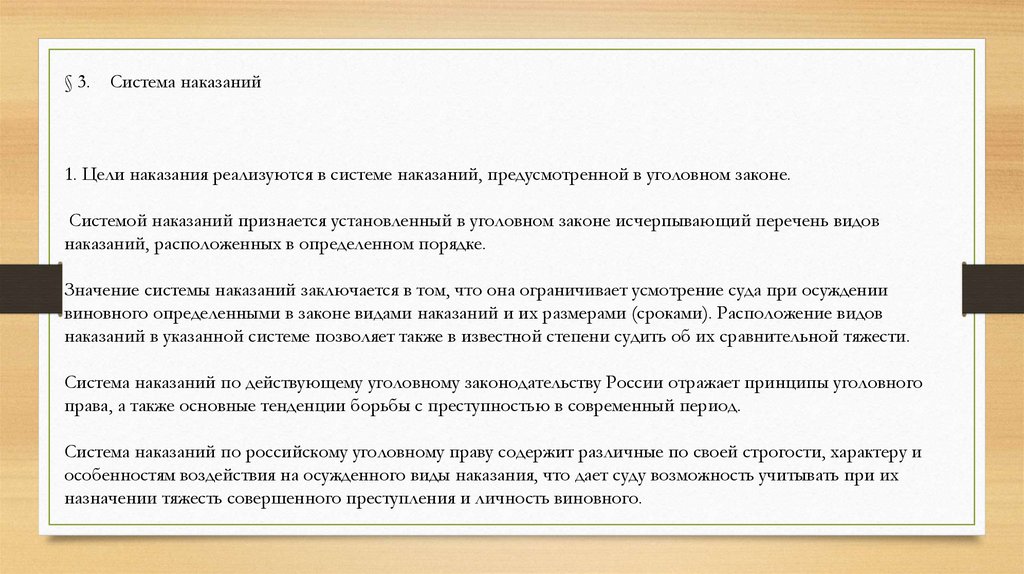 § 3. Система наказаний

1. Цели наказания реализуются в системе наказаний, предусмотренной в уголовном законе.

Системой наказаний признается установленный в уголовном законе исчерпывающий перечень видов наказаний, расположенных в определенном порядке.

Значение системы наказаний заключается в том, что она ограничивает усмотрение суда при осуждении виновного определенными в законе видами наказаний и их размерами (сроками). Расположение видов наказаний в указанной системе позволяет также в известной степени судить об их сравнительной тяжести.

Система наказаний по действующему уголовному законодательству России отражает принципы уголовного права, а также основные тенденции борьбы с преступностью в современный период.

Система наказаний по российскому уголовному праву содержит различные по своей строгости, характеру и особенностям воздействия на осужденного виды наказания, что дает суду возможность учитывать при их назначении тяжесть совершенного преступления и личность виновного.